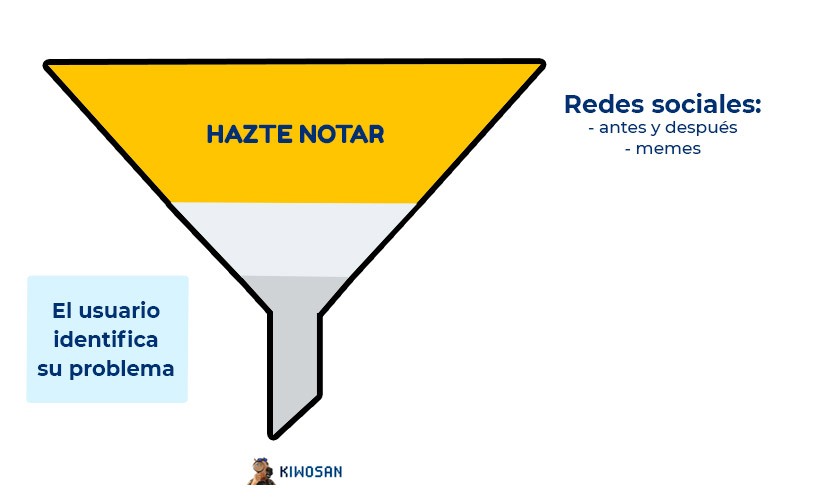 HAZTE NOTAR

Redes sociales:
- antes y después
- memes

El usuario identifica su problema

KIWOSAN